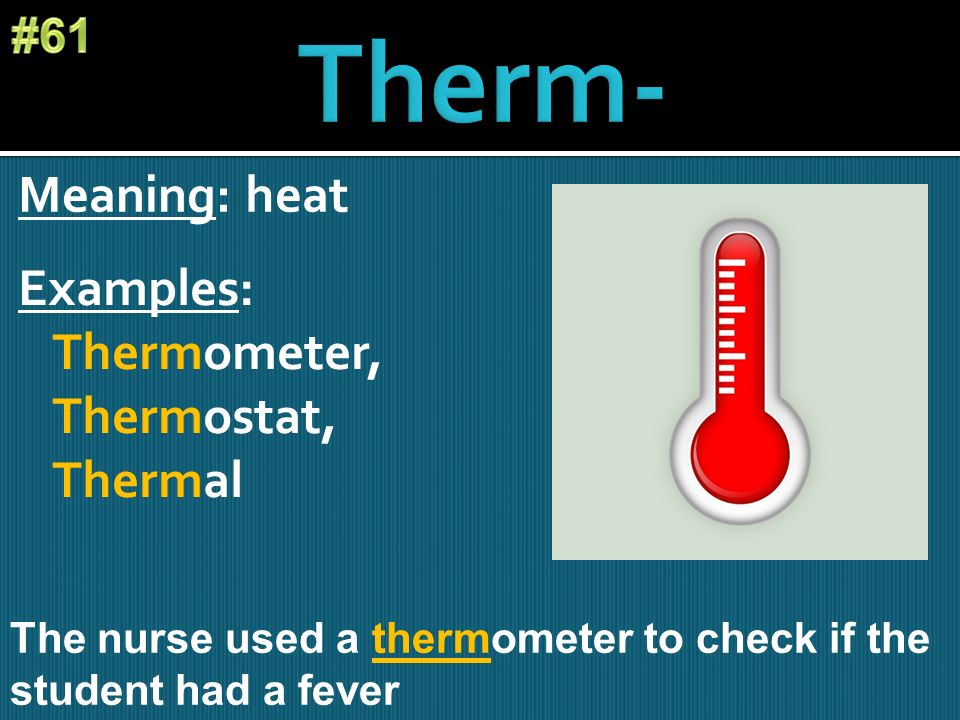 #61

Therm-

Meaning: heat

Examples:
Thermometer,
Thermostat,
Thermal

The nurse used a thermometer to check if the student had a fever